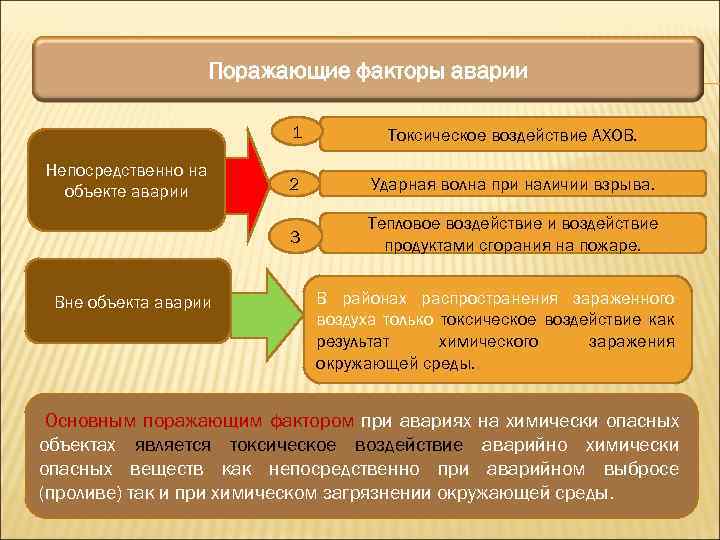 Поражающие факторы аварии

Непосредственно на объекте аварии

1

Токсическое воздействие АХОВ.

2

Ударная волна при наличии взрыва.

3

Тепловое воздействие и воздействие продуктами сгорания на пожаре.

Вне объекта аварии

В районах распространения зараженного воздуха только токсическое воздействие как результат химического заражения окружающей среды.

Основным поражающим фактором при авариях на химически опасных объектах является токсическое воздействие аварийно химически опасных веществ как непосредственно при аварийном выбросе (проливе) так и при химическом загрязнении окружающей среды.